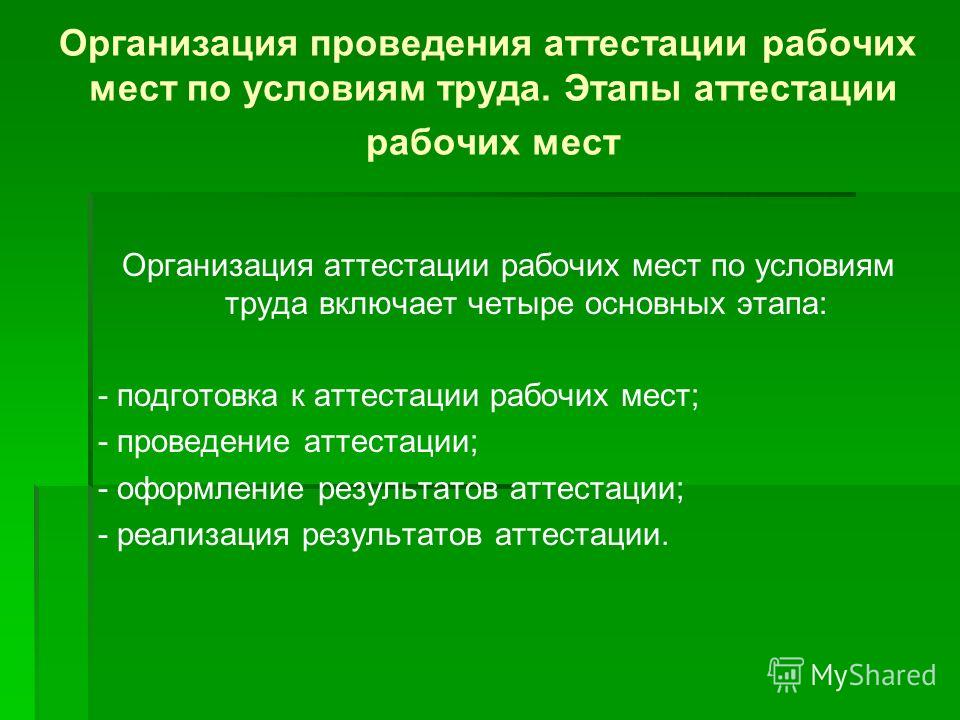 Организация проведения аттестации рабочих мест по условиям труда. Этапы аттестации рабочих мест

Организация аттестации рабочих мест по условиям труда включает четыре основных этапа:

- подготовка к аттестации рабочих мест;
- проведение аттестации;
- оформление результатов аттестации;
- реализация результатов аттестации.

MyShared